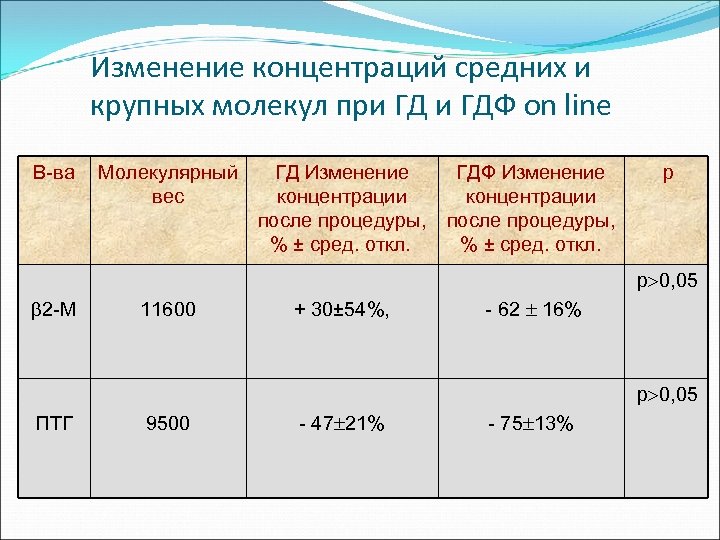 Изменение концентраций средних и крупных молекул при ГД и ГДФ on line

| В-ва | Молекулярный вес | ГД Изменение концентрации после процедуры, % ± сред. откл. | ГДФ Изменение концентрации после процедуры, % ± сред. откл. | p |
|---|---|---|---|---|
| β2-М | 11600 | + 30±54%, | - 62 ± 16% | p>0,05 |
| ПТГ | 9500 | - 47±21% | - 75±13% | p>0,05 |